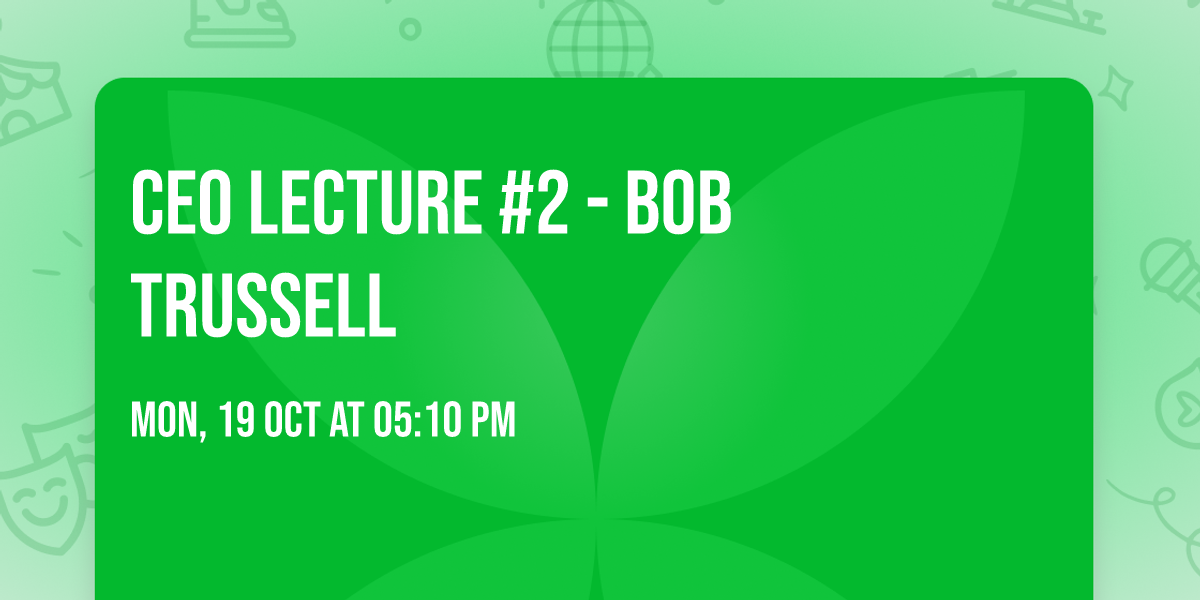 CEO LECTURE #2 - BOB TRUSSELL

MON, 19 OCT AT 05:10 PM